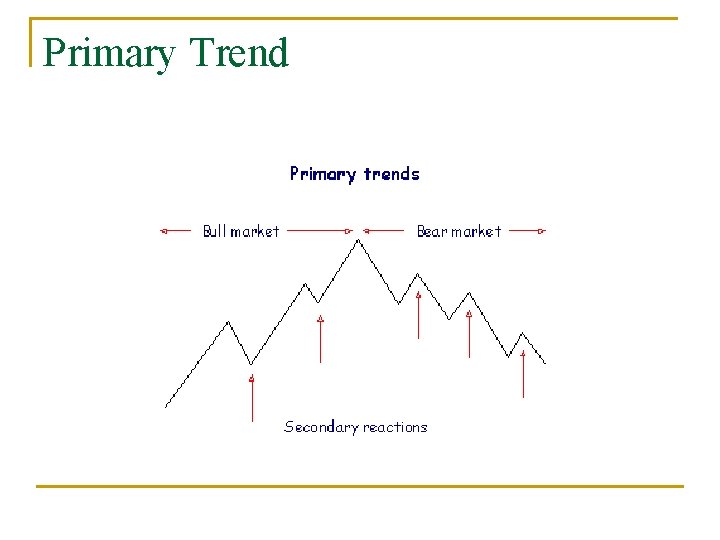 Primary Trend

Primary trends

Bull market

Bear market

Secondary reactions